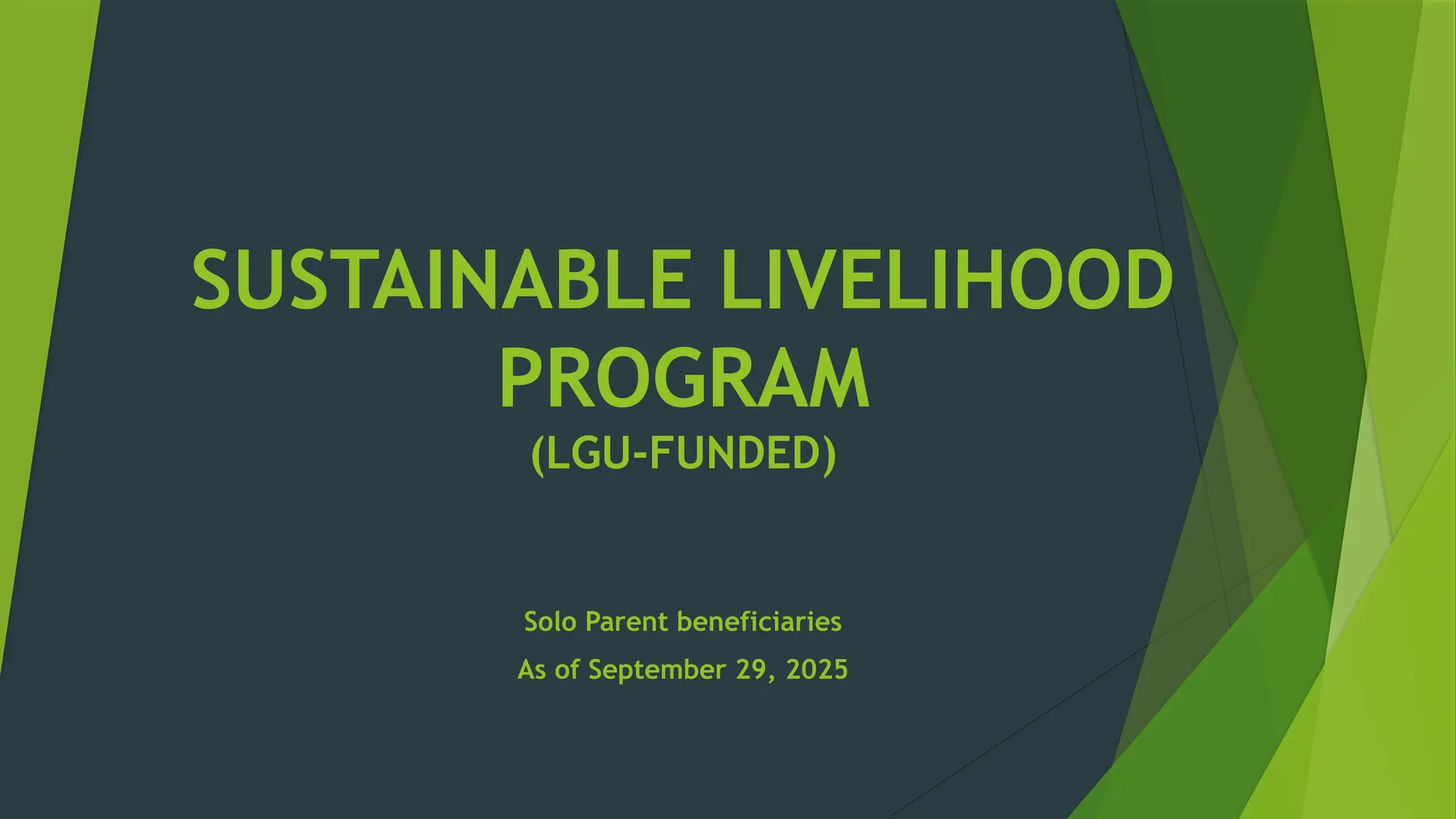 SUSTAINABLE LIVELIHOOD PROGRAM
(LGU-FUNDED)

Solo Parent beneficiaries
As of September 29, 2025